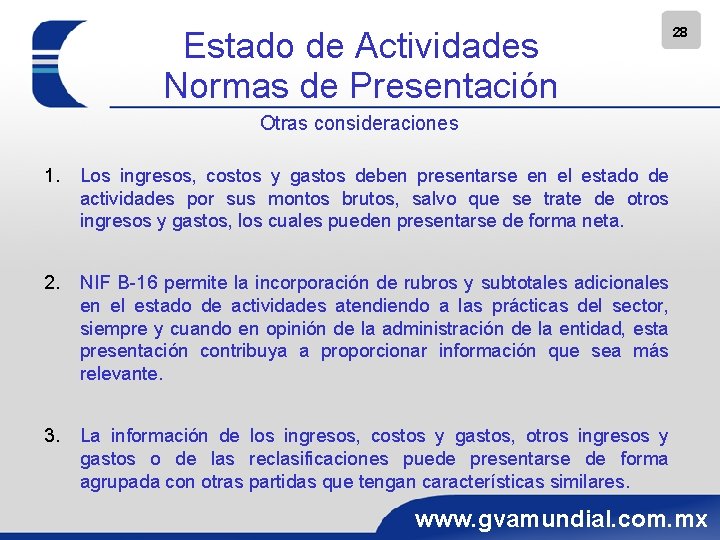 28

Estado de Actividades
Normas de Presentación

Otras consideraciones

1. Los ingresos, costos y gastos deben presentarse en el estado de actividades por sus montos brutos, salvo que se trate de otros ingresos y gastos, los cuales pueden presentarse de forma neta.

2. NIF B-16 permite la incorporación de rubros y subtotales adicionales en el estado de actividades atendiendo a las prácticas del sector, siempre y cuando en opinión de la administración de la entidad, esta presentación contribuya a proporcionar información que sea más relevante.

3. La información de los ingresos, costos y gastos, otros ingresos y gastos o de las reclasificaciones puede presentarse de forma agrupada con otras partidas que tengan características similares.

www.gvamundial.com.mx